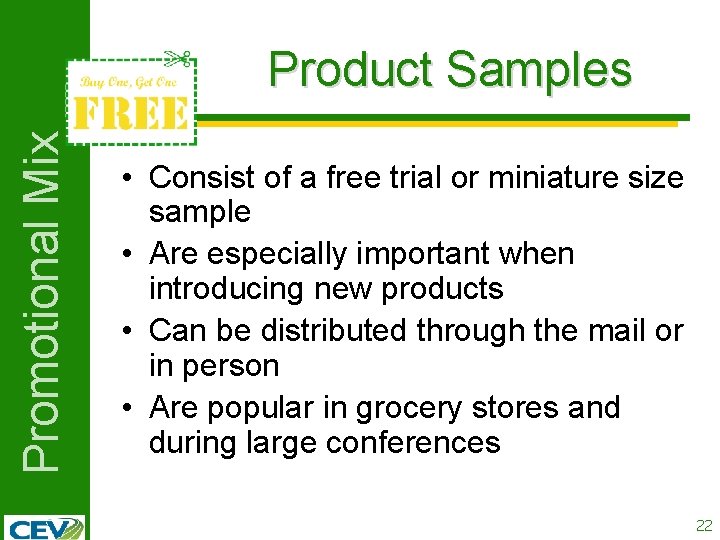 Promotional Mix

Buy One, Get One
FREE

Product Samples

• Consist of a free trial or miniature size sample
• Are especially important when introducing new products
• Can be distributed through the mail or in person
• Are popular in grocery stores and during large conferences

CEV

22